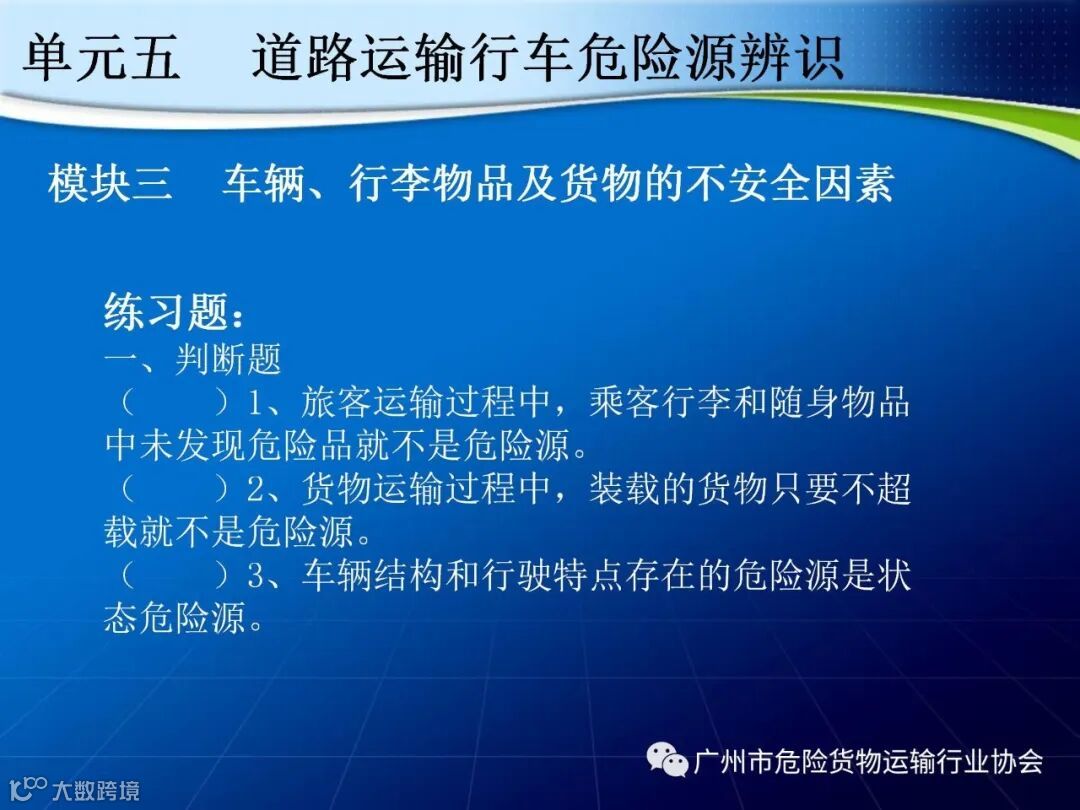 单元五　道路运输行车危险源辨识

模块三　车辆、行李物品及货物的不安全因素

练习题：

一、判断题
（　　）1、旅客运输过程中，乘客行李和随身物品中未发现危险品就不是危险源。
（　　）2、货物运输过程中，装载的货物只要不超载就不是危险源。
（　　）3、车辆结构和行驶特点存在的危险源是状态危险源。

广州市危险货物运输行业协会

大数跨境